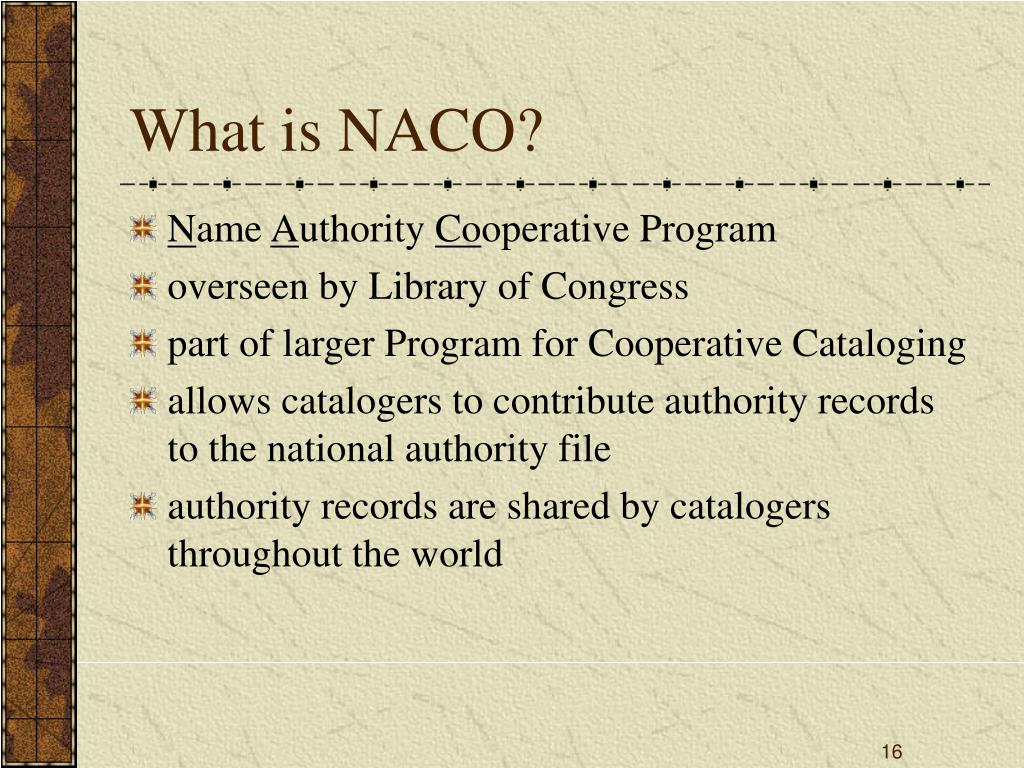 What is NACO?

Name Authority Cooperative Program

overseen by Library of Congress

part of larger Program for Cooperative Cataloging

allows catalogers to contribute authority records to the national authority file

authority records are shared by catalogers throughout the world

16